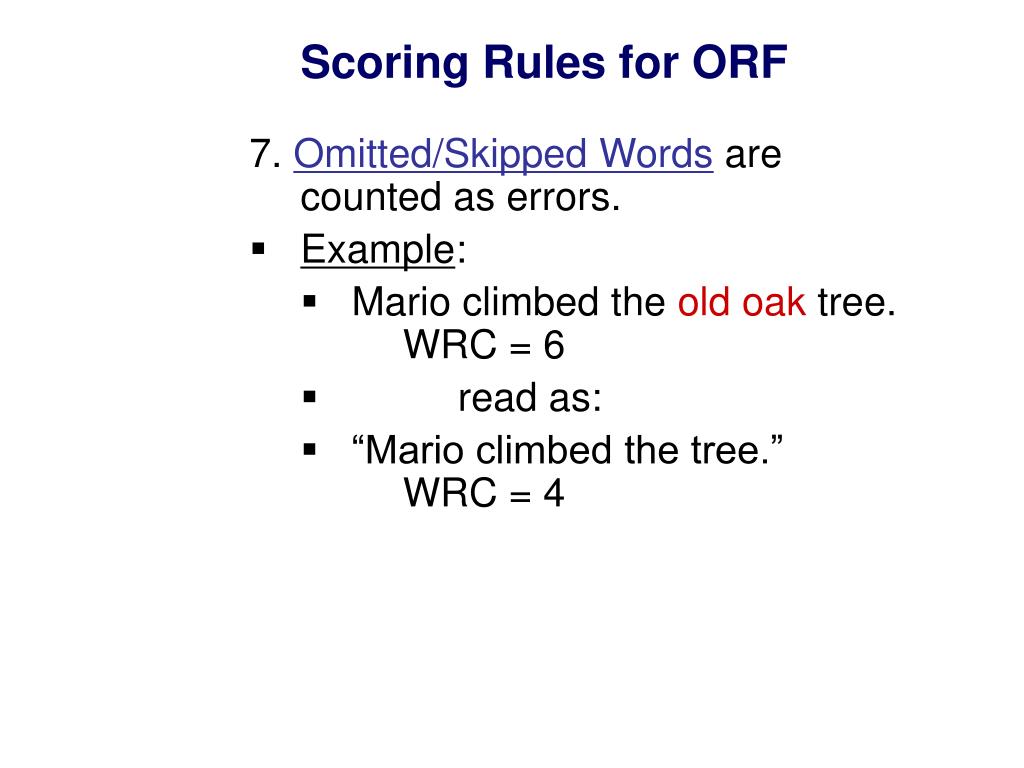 Scoring Rules for ORF

7. Omitted/Skipped Words are counted as errors.

▪ Example:

▪ Mario climbed the old oak tree. WRC = 6

▪ read as:

▪ “Mario climbed the tree.” WRC = 4